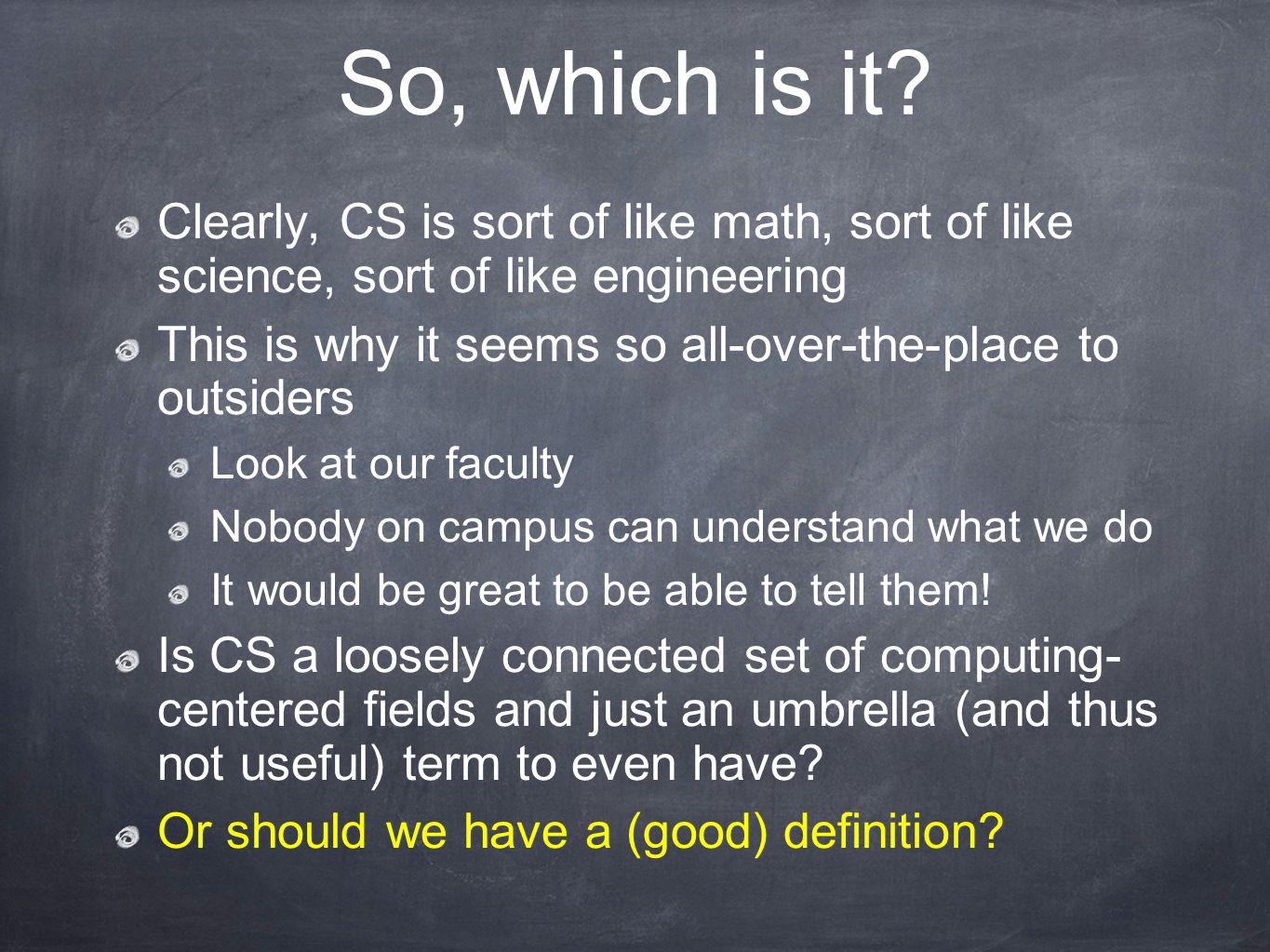 So, which is it?

Clearly, CS is sort of like math, sort of like science, sort of like engineering

This is why it seems so all-over-the-place to outsiders

Look at our faculty

Nobody on campus can understand what we do

It would be great to be able to tell them!

Is CS a loosely connected set of computing-centered fields and just an umbrella (and thus not useful) term to even have?

Or should we have a (good) definition?